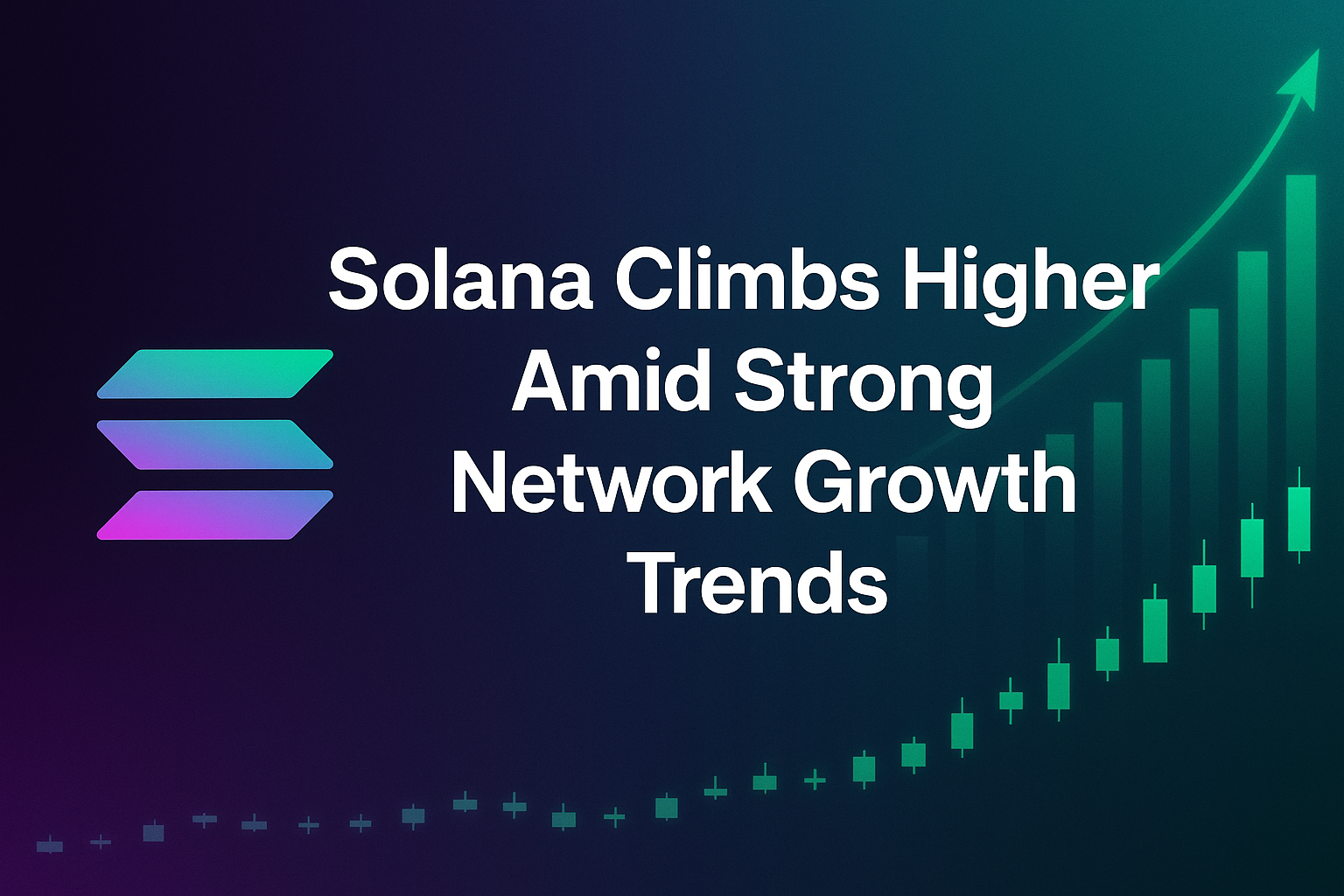 Solana Climbs Higher Amid Strong Network Growth Trends